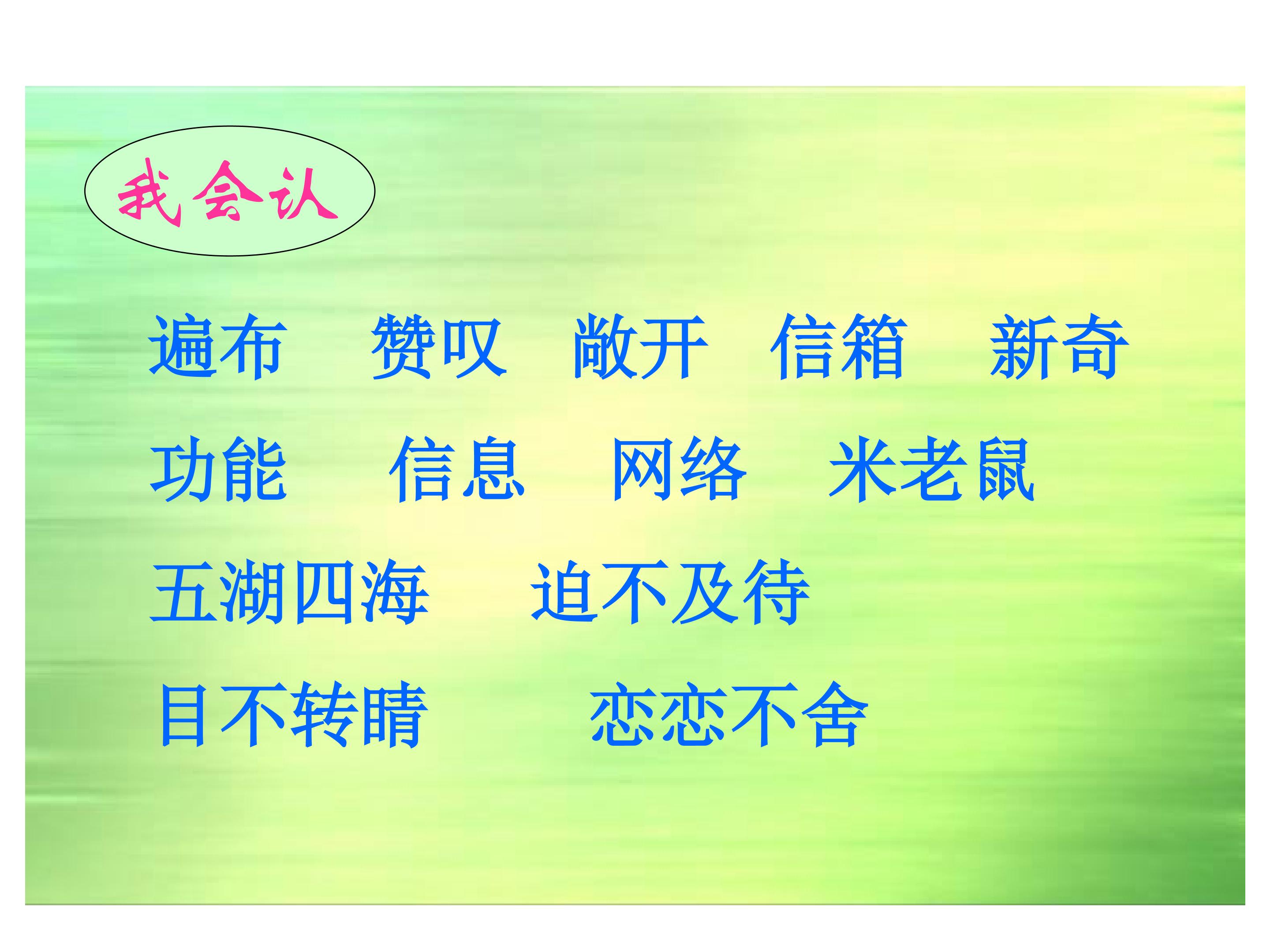 我会认

遍布 赞叹 敞开 信箱 新奇

功能 信息 网络 米老鼠

五湖四海 迫不及待

目不转睛 恋恋不舍